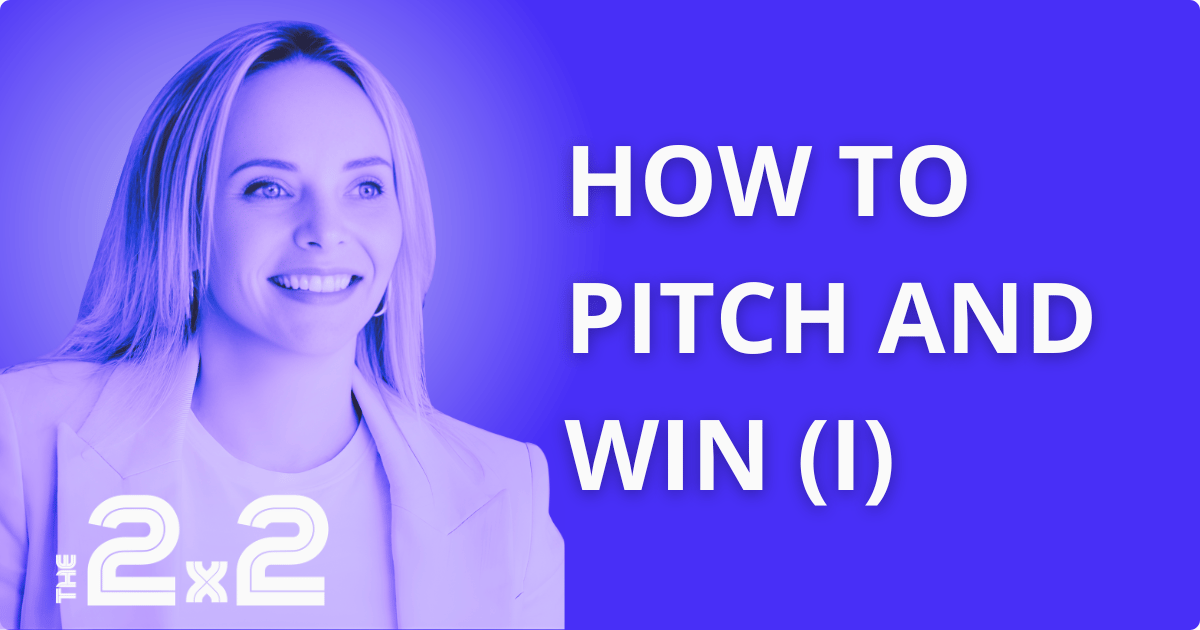 HOW TO PITCH AND WIN (I)

THE 2x2